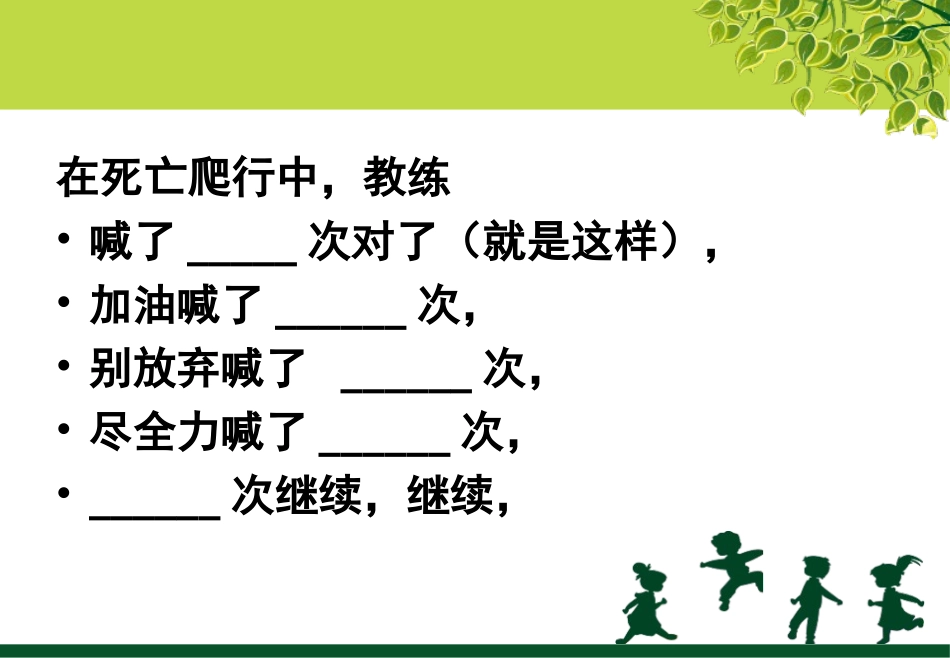 在死亡爬行中，教练

• 喊了 _____ 次对了（就是这样），
• 加油喊了 ______ 次，
• 别放弃喊了 ______ 次，
• 尽全力喊了 ______ 次，
• ______ 次继续，继续，